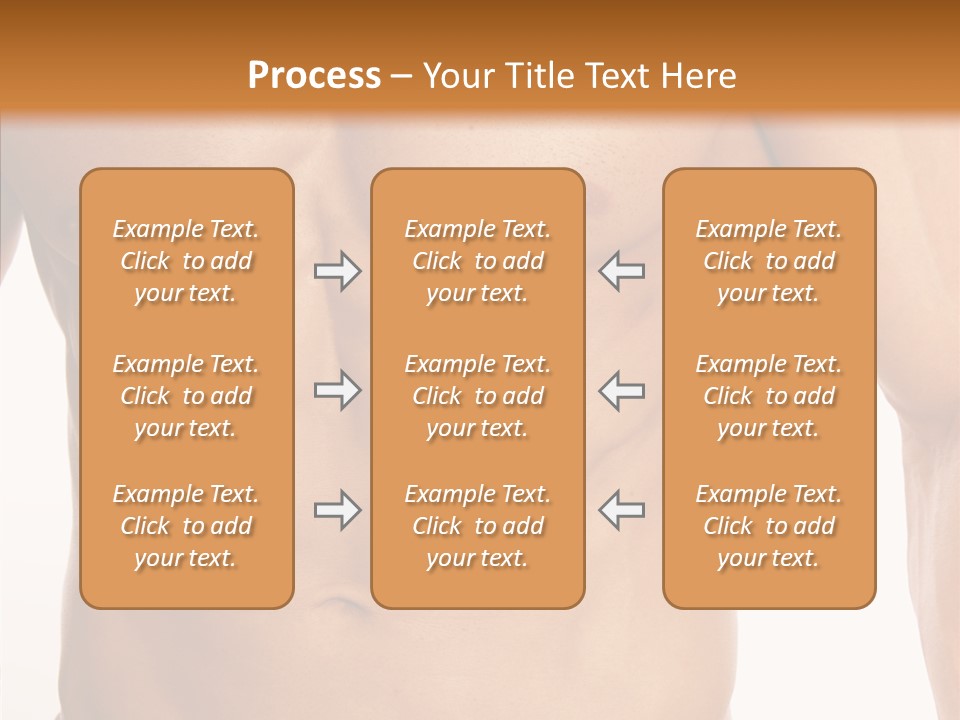 Process – Your Title Text Here

Example Text. Click to add your text.

Example Text. Click to add your text.

Example Text. Click to add your text.

Example Text. Click to add your text.

Example Text. Click to add your text.

Example Text. Click to add your text.

Example Text. Click to add your text.

Example Text. Click to add your text.

Example Text. Click to add your text.